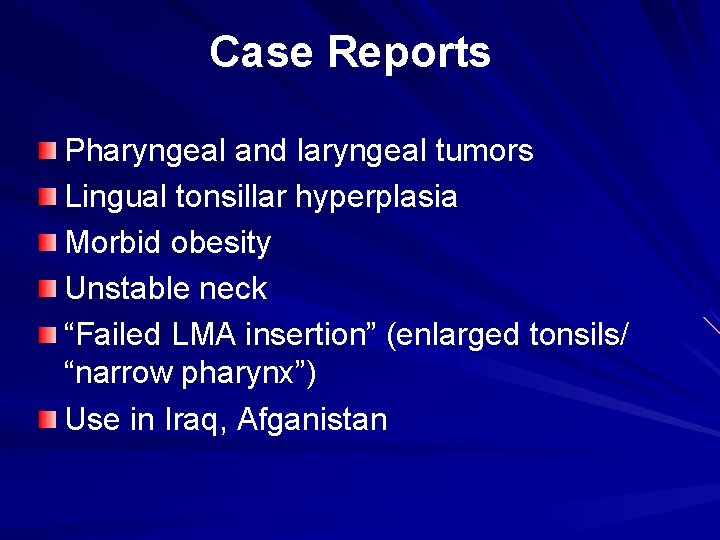 Case Reports

Pharyngeal and laryngeal tumors
Lingual tonsillar hyperplasia
Morbid obesity
Unstable neck
“Failed LMA insertion” (enlarged tonsils/ “narrow pharynx”)
Use in Iraq, Afganistan